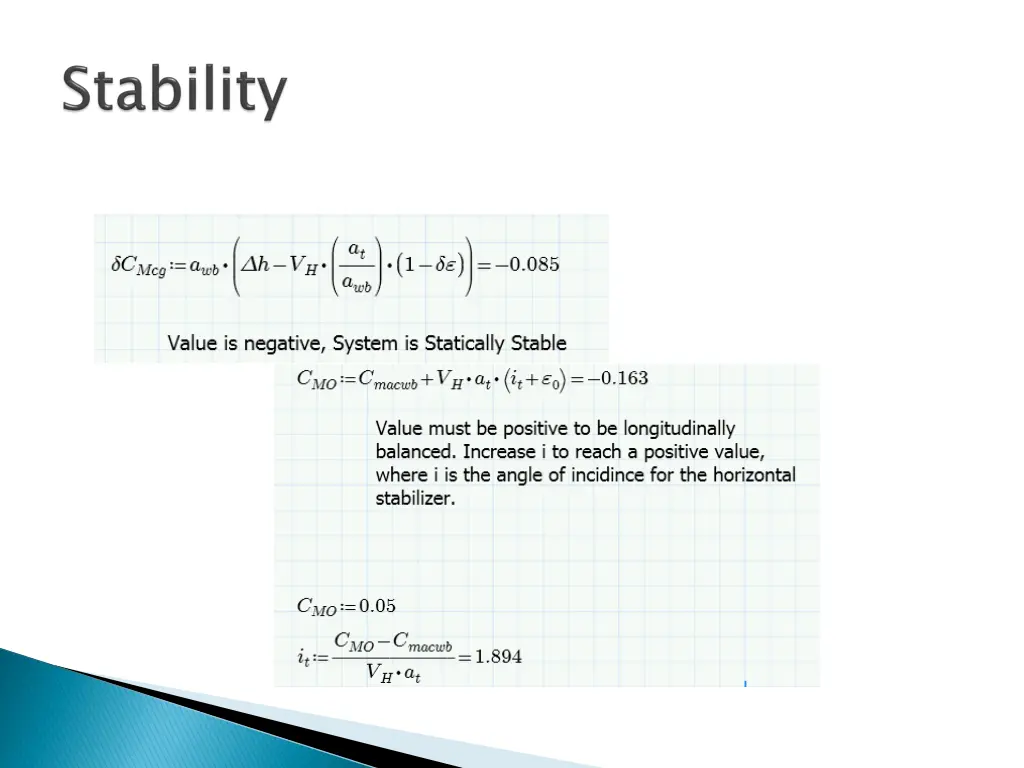 Stability

$\delta C_{Mcg} := a_{wb} \cdot \left( \Delta h - V_H \cdot \left( \frac{a_t}{a_{wb}} \right) \cdot (1 - \delta\varepsilon) \right) = -0.085$

Value is negative, System is Statically Stable

$C_{MO} := C_{macwb} + V_H \cdot a_t \cdot (i_t + \varepsilon_0) = -0.163$

Value must be positive to be longitudinally balanced. Increase i to reach a positive value, where i is the angle of incidince for the horizontal stabilizer.

$C_{MO} := 0.05$

$i_t := \frac{C_{MO} - C_{macwb}}{V_H \cdot a_t} = 1.894$